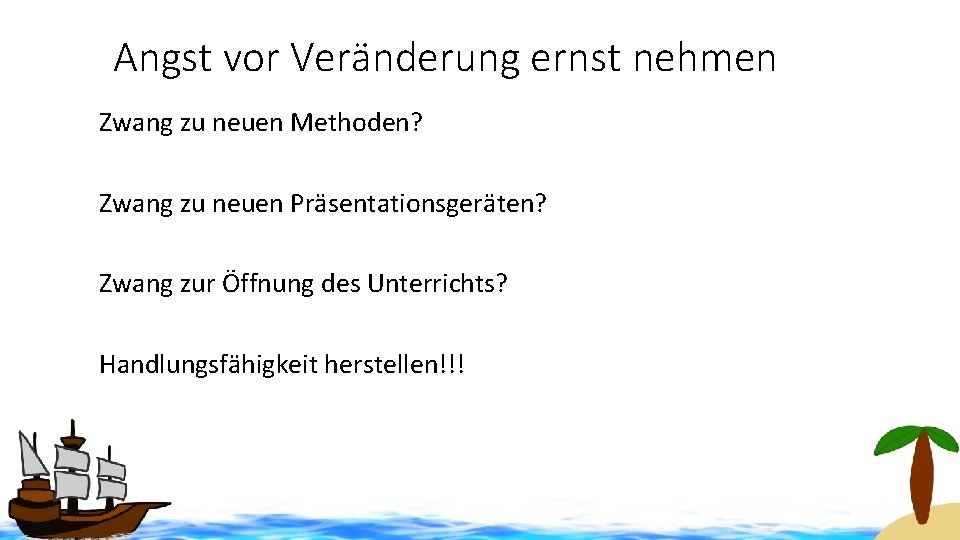 Angst vor Veränderung ernst nehmen

Zwang zu neuen Methoden?

Zwang zu neuen Präsentationsgeräten?

Zwang zur Öffnung des Unterrichts?

Handlungsfähigkeit herstellen!!!